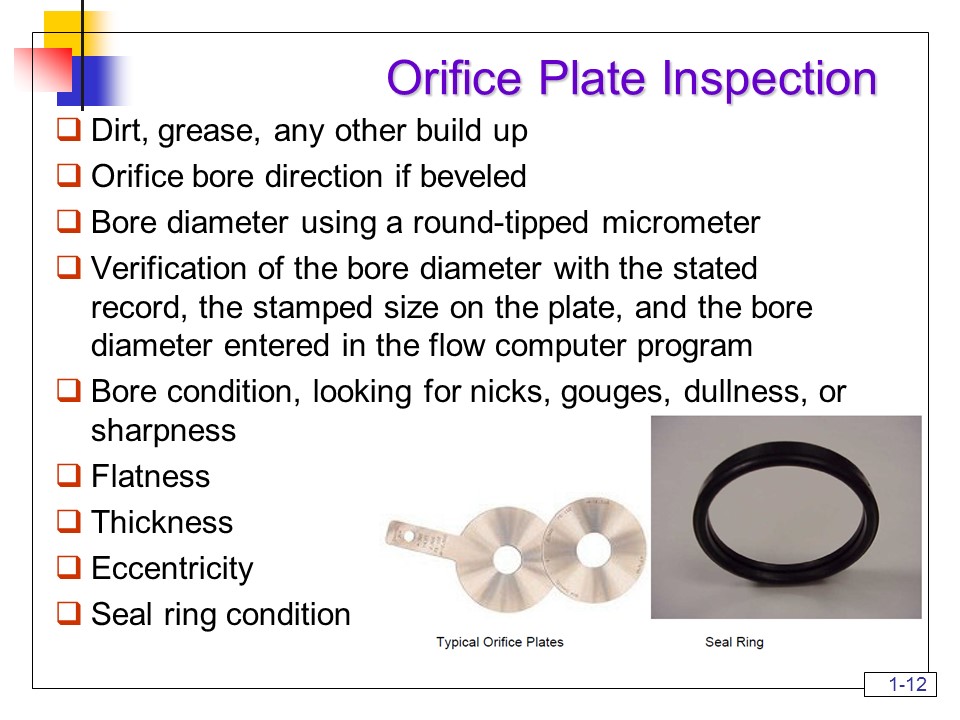 Orifice Plate Inspection

❑ Dirt, grease, any other build up
❑ Orifice bore direction if beveled
❑ Bore diameter using a round-tipped micrometer
❑ Verification of the bore diameter with the stated record, the stamped size on the plate, and the bore diameter entered in the flow computer program
❑ Bore condition, looking for nicks, gouges, dullness, or sharpness
❑ Flatness
❑ Thickness
❑ Eccentricity
❑ Seal ring condition

Typical Orifice Plates

Seal Ring

1-12